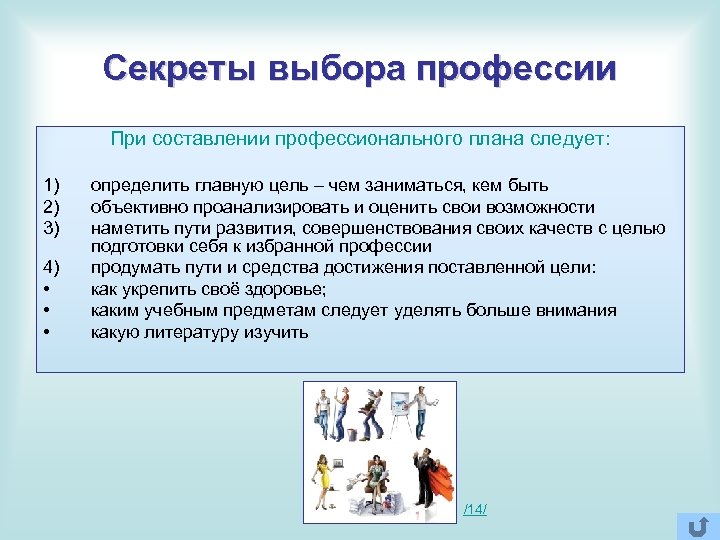 Секреты выбора профессии

При составлении профессионального плана следует:

1) определить главную цель – чем заниматься, кем быть
2) объективно проанализировать и оценить свои возможности
3) наметить пути развития, совершенствования своих качеств с целью подготовки себя к избранной профессии
4) продумать пути и средства достижения поставленной цели:
• как укрепить своё здоровье;
• каким учебным предметам следует уделять больше внимания
• какую литературу изучить

/14/